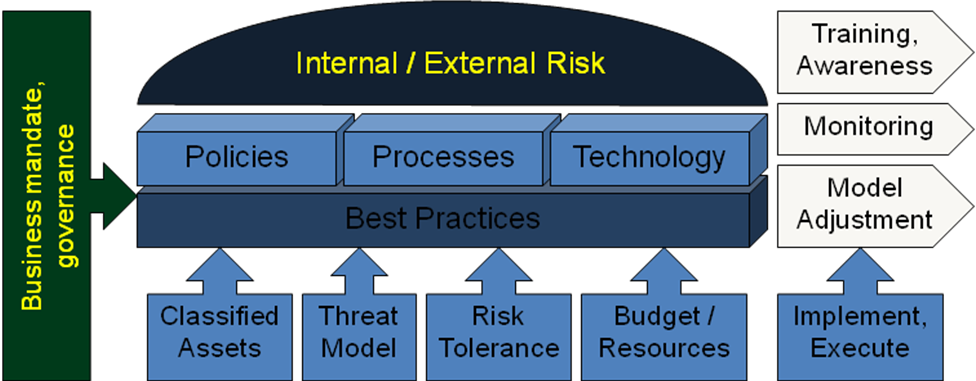 Business mandate, governance

Internal / External Risk

Policies

Processes

Technology

Best Practices

Classified Assets

Threat Model

Risk Tolerance

Budget / Resources

Training, Awareness

Monitoring

Model Adjustment

Implement, Execute